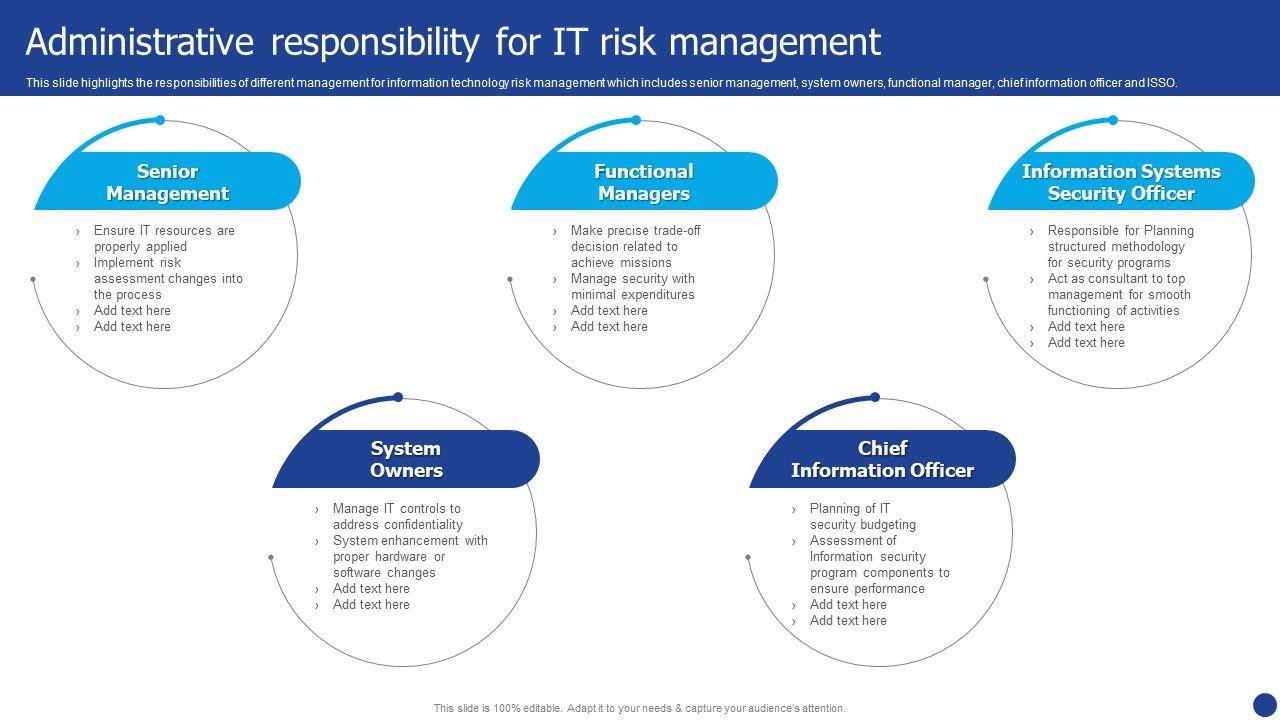 Administrative responsibility for IT risk management

This slide highlights the responsibilities of different management for information technology risk management which includes senior management, system owners, functional manager, chief information officer and ISSO.

Senior Management

› Ensure IT resources are properly applied
› Implement risk assessment changes into the process
› Add text here
› Add text here

Functional Managers

› Make precise trade-off decision related to achieve missions
› Manage security with minimal expenditures
› Add text here
› Add text here

Information Systems Security Officer

› Responsible for Planning structured methodology for security programs
› Act as consultant to top management for smooth functioning of activities
› Add text here
› Add text here

System Owners

› Manage IT controls to address confidentiality
› System enhancement with proper hardware or software changes
› Add text here
› Add text here

Chief Information Officer

› Planning of IT security budgeting
› Assessment of Information security program components to ensure performance
› Add text here
› Add text here

This slide is 100% editable. Adapt it to your needs & capture your audience's attention.